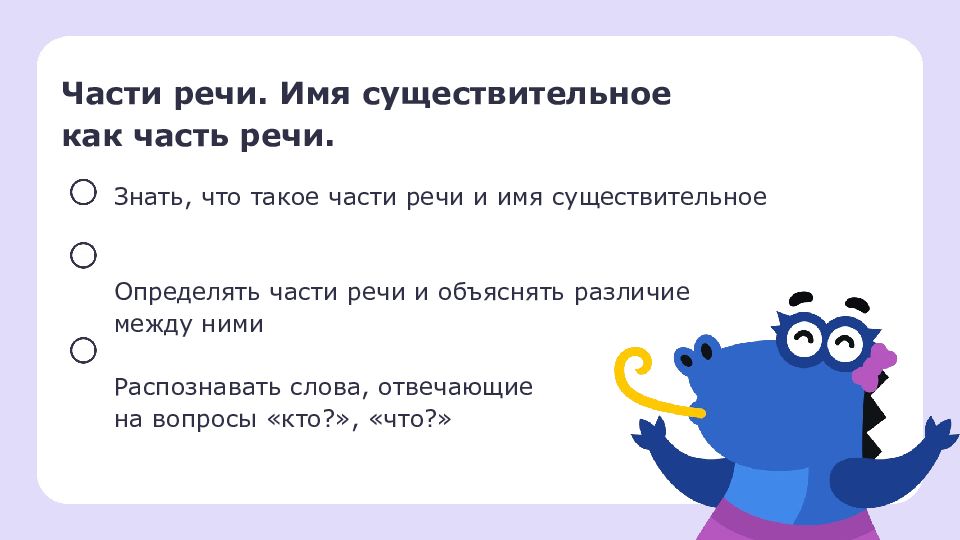 Части речи. Имя существительное как часть речи.

Знать, что такое части речи и имя существительное

Определять части речи и объяснять различие между ними

Распознавать слова, отвечающие на вопросы «кто?», «что?»